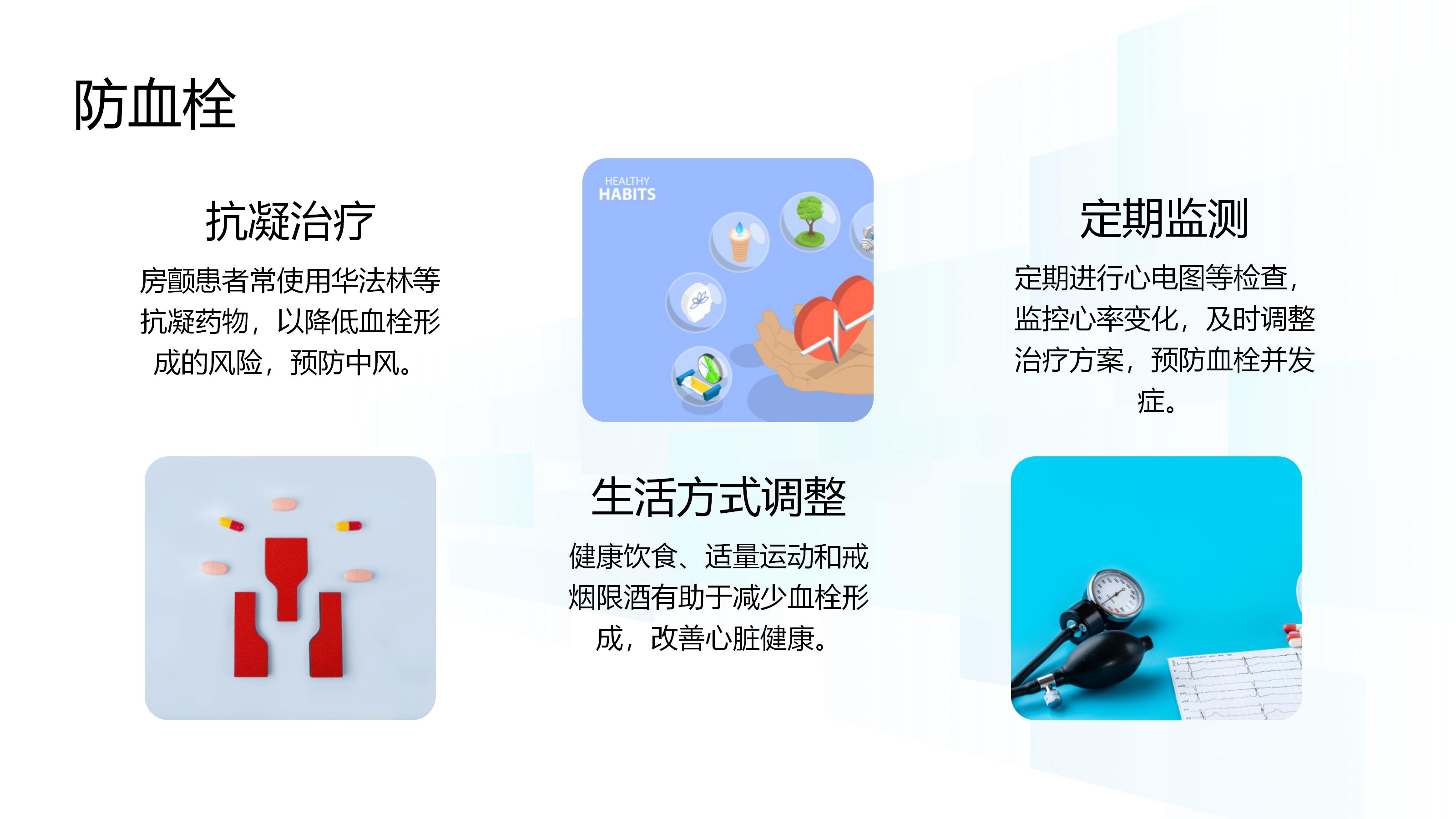 防血栓

抗凝治疗

房颤患者常使用华法林等抗凝药物，以降低血栓形成的风险，预防中风。

HEALTHY
HABITS

定期监测

定期进行心电图等检查，监控心率变化，及时调整治疗方案，预防血栓并发症。

生活方式调整

健康饮食、适量运动和戒烟限酒有助于减少血栓形成，改善心脏健康。